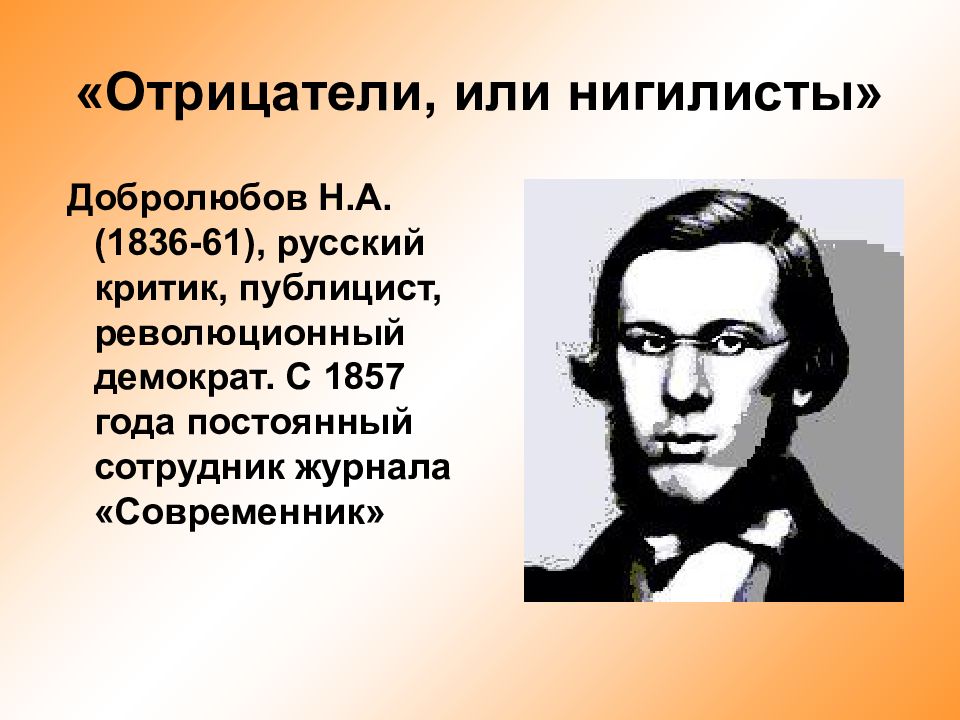 «Отрицатели, или нигилисты»

Добролюбов Н.А. (1836-61), русский критик, публицист, революционный демократ. С 1857 года постоянный сотрудник журнала «Современник»